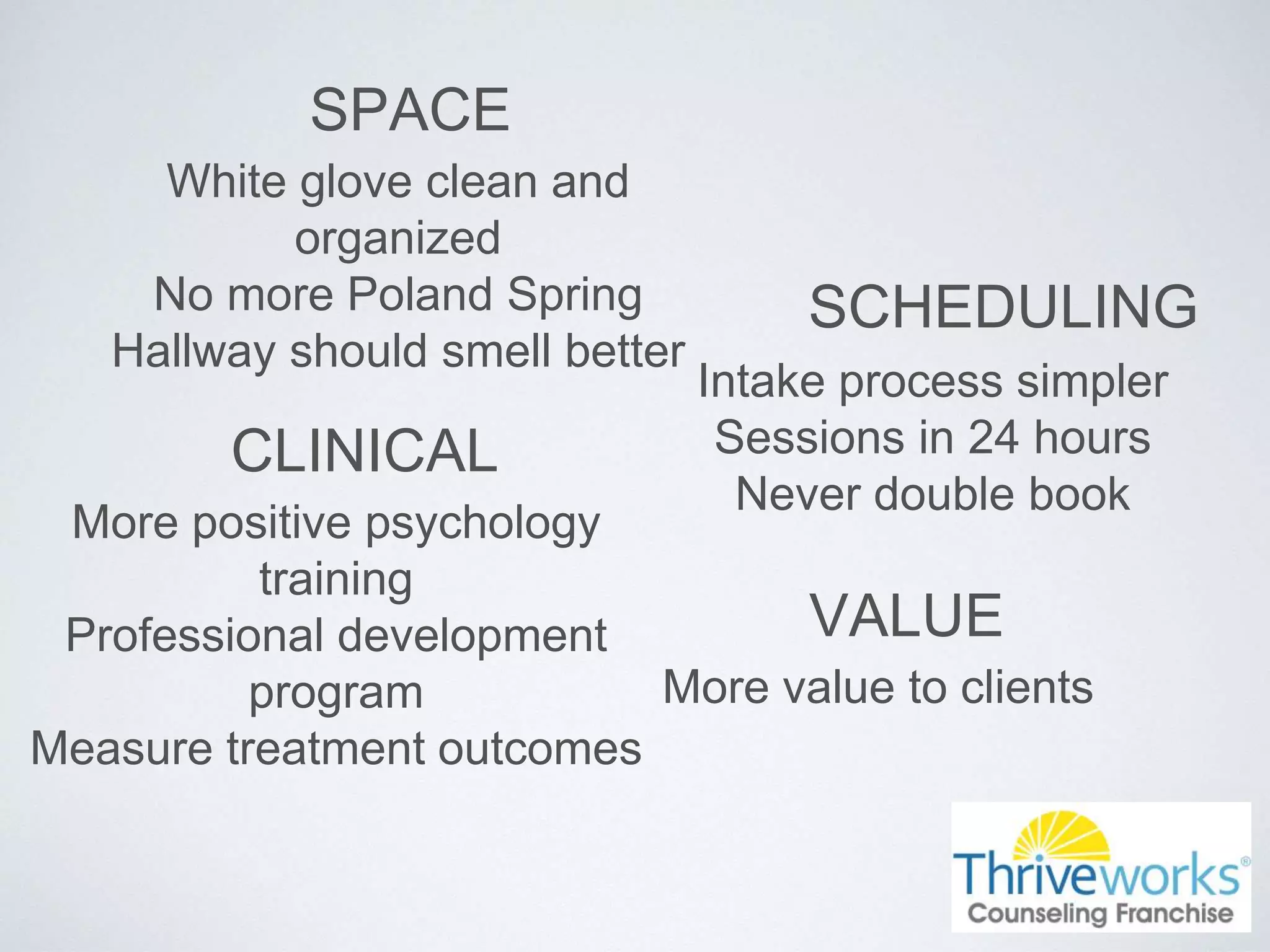 SPACE

White glove clean and organized
No more Poland Spring
Hallway should smell better

CLINICAL

More positive psychology training
Professional development program
Measure treatment outcomes

SCHEDULING

Intake process simpler
Sessions in 24 hours
Never double book

VALUE

More value to clients

Thriveworks®
Counseling Franchise